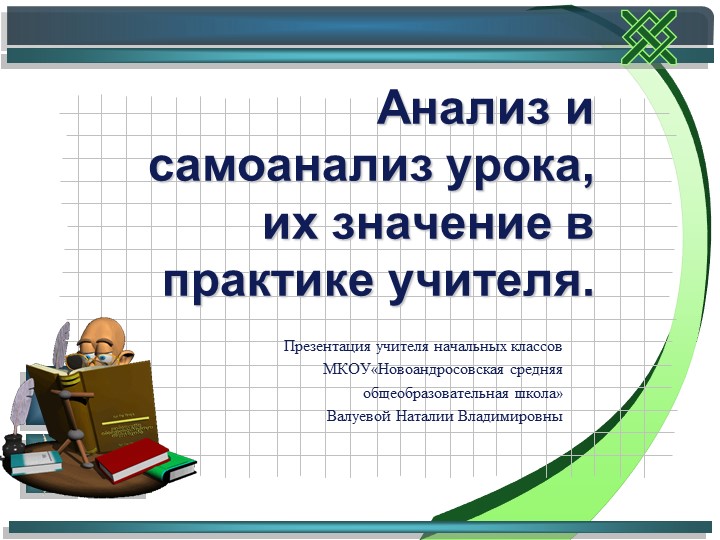 Анализ и самоанализ урока, их значение в практике учителя.

Презентация учителя начальных классов
МКОУ«Новоандросовская средняя общеобразовательная школа»
Валуевой Наталии Владимировны